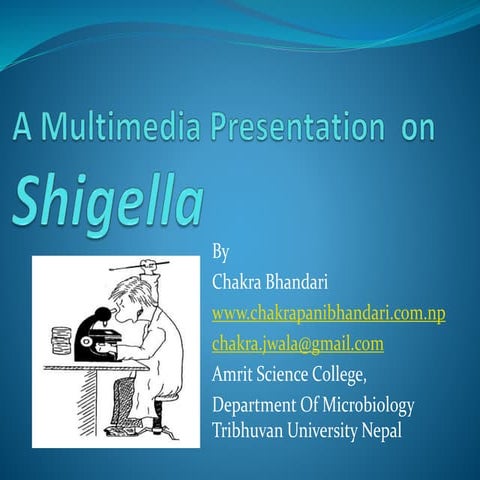 A Multimedia Presentation on

Shigella

By
Chakra Bhandari
www.chakrapanibhandari.com.np
chakra.jwala@gmail.com
Amrit Science College,
Department Of Microbiology
Tribhuvan University Nepal